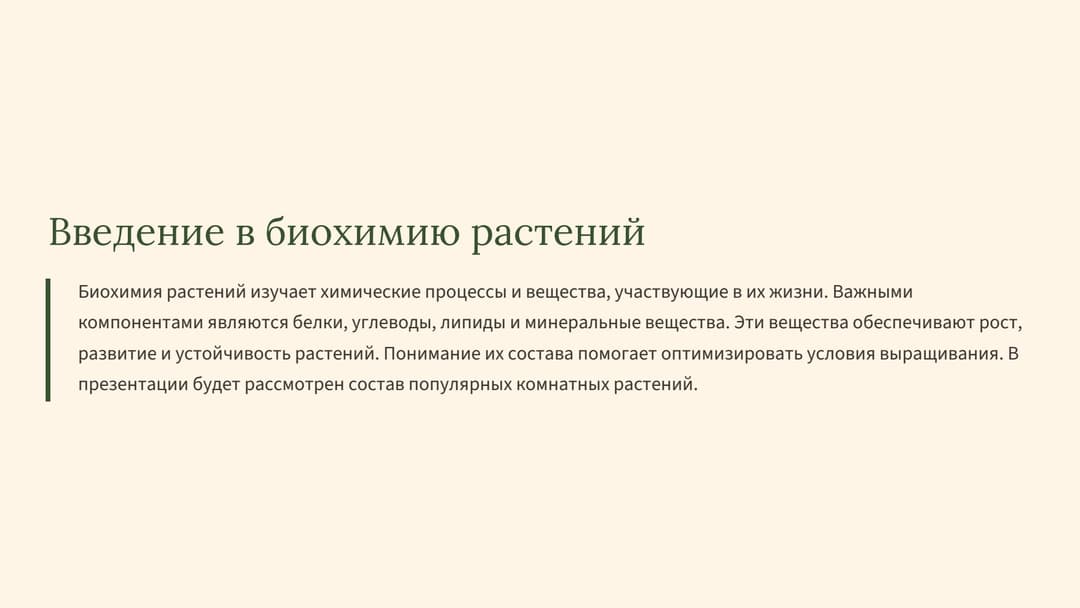 Введение в биохимию растений

Биохимия растений изучает химические процессы и вещества, участвующие в их жизни. Важными компонентами являются белки, углеводы, липиды и минеральные вещества. Эти вещества обеспечивают рост, развитие и устойчивость растений. Понимание их состава помогает оптимизировать условия выращивания. В презентации будет рассмотрен состав популярных комнатных растений.